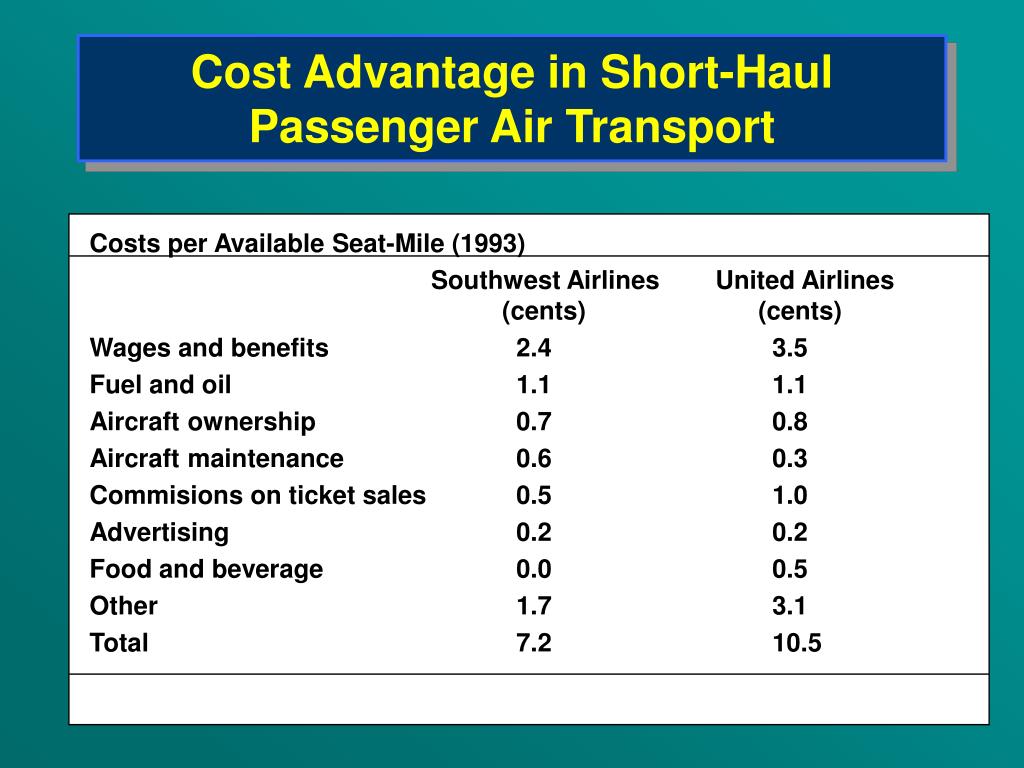 Cost Advantage in Short-Haul Passenger Air Transport

Costs per Available Seat-Mile (1993)

| | Southwest Airlines (cents) | United Airlines (cents) |
|---|---|---|
| Wages and benefits | 2.4 | 3.5 |
| Fuel and oil | 1.1 | 1.1 |
| Aircraft ownership | 0.7 | 0.8 |
| Aircraft maintenance | 0.6 | 0.3 |
| Commisions on ticket sales | 0.5 | 1.0 |
| Advertising | 0.2 | 0.2 |
| Food and beverage | 0.0 | 0.5 |
| Other | 1.7 | 3.1 |
| Total | 7.2 | 10.5 |